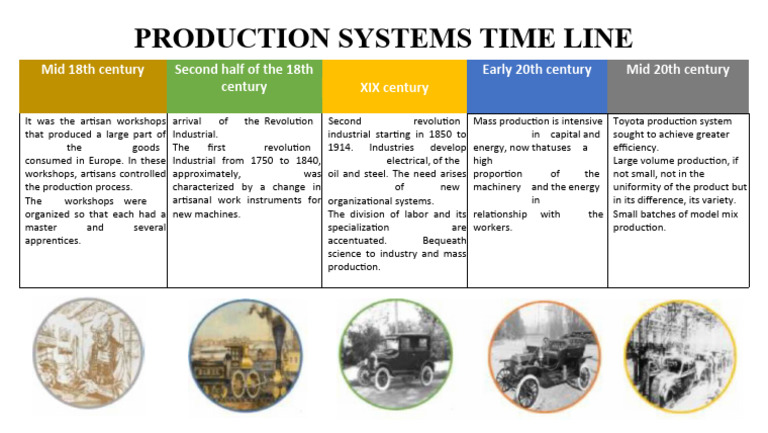 PRODUCTION SYSTEMS TIME LINE

| Mid 18th century | Second half of the 18th century | XIX century | Early 20th century | Mid 20th century |
|---|---|---|---|---|
| It was the artisan workshops that produced a large part of the goods consumed in Europe. In these workshops, artisans controlled the production process. The workshops were organized so that each had a master and several apprentices. | arrival of the Revolution Industrial. The first revolution Industrial from 1750 to 1840, approximately, was characterized by a change in artisanal work instruments for new machines. | Second revolution industrial starting in 1850 to 1914. Industries develop electrical, of the oil and steel. The need arises of new organizational systems. The division of labor and its specialization are accentuated. Bequeath science to industry and mass production. | Mass production is intensive in capital and energy, now thatuses a high proportion of the machinery and the energy in relationship with the workers. | Toyota production system sought to achieve greater efficiency. Large volume production, if not small, not in the uniformity of the product but in its difference, its variety. Small batches of model mix production. |